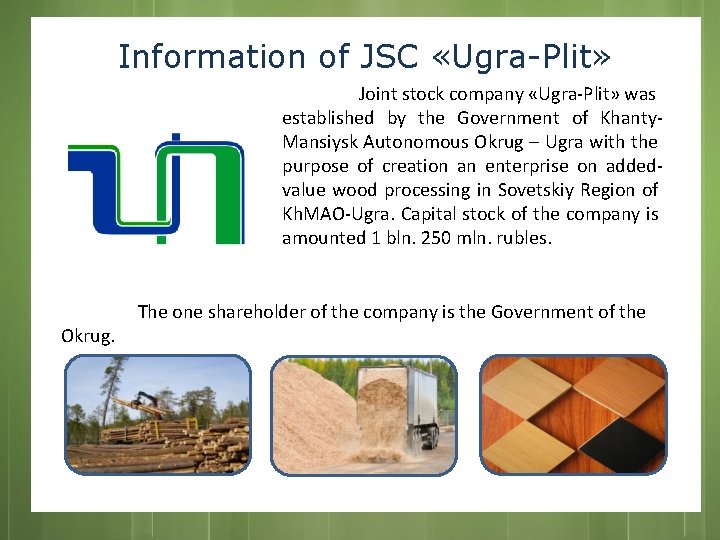 Information of JSC «Ugra-Plit»

Joint stock company «Ugra-Plit» was established by the Government of Khanty-Mansiysk Autonomous Okrug – Ugra with the purpose of creation an enterprise on added-value wood processing in Sovetskiy Region of KhMAO-Ugra. Capital stock of the company is amounted 1 bln. 250 mln. rubles.

The one shareholder of the company is the Government of the Okrug.